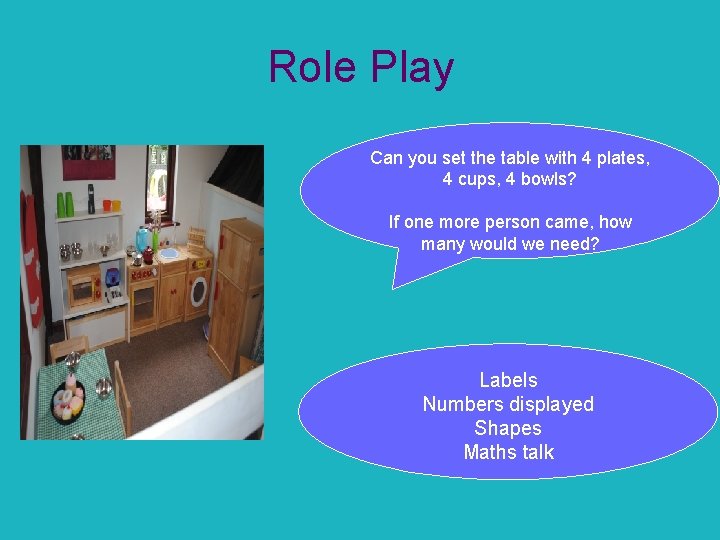 Role Play

Can you set the table with 4 plates, 4 cups, 4 bowls?

If one more person came, how many would we need?

Labels
Numbers displayed
Shapes
Maths talk